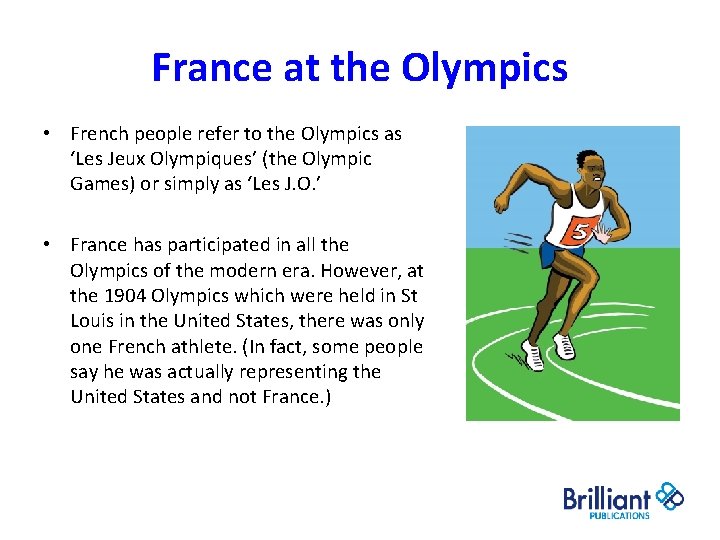 France at the Olympics

• French people refer to the Olympics as ‘Les Jeux Olympiques’ (the Olympic Games) or simply as ‘Les J.O.’

• France has participated in all the Olympics of the modern era. However, at the 1904 Olympics which were held in St Louis in the United States, there was only one French athlete. (In fact, some people say he was actually representing the United States and not France.)

5

Brilliant
PUBLICATIONS